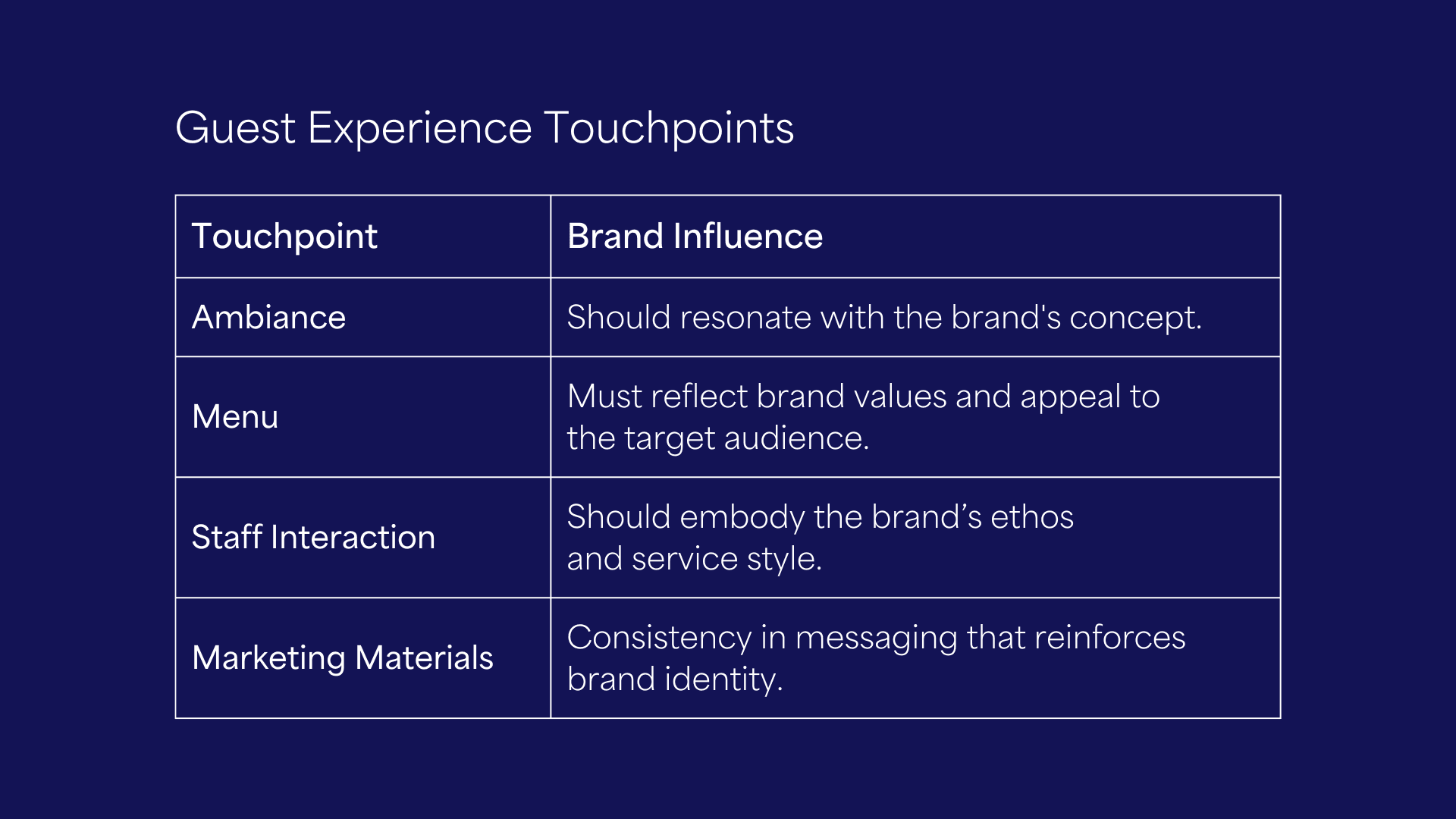 Guest Experience Touchpoints

| Touchpoint | Brand Influence |
|---|---|
| Ambiance | Should resonate with the brand's concept. |
| Menu | Must reflect brand values and appeal to the target audience. |
| Staff Interaction | Should embody the brand’s ethos and service style. |
| Marketing Materials | Consistency in messaging that reinforces brand identity. |